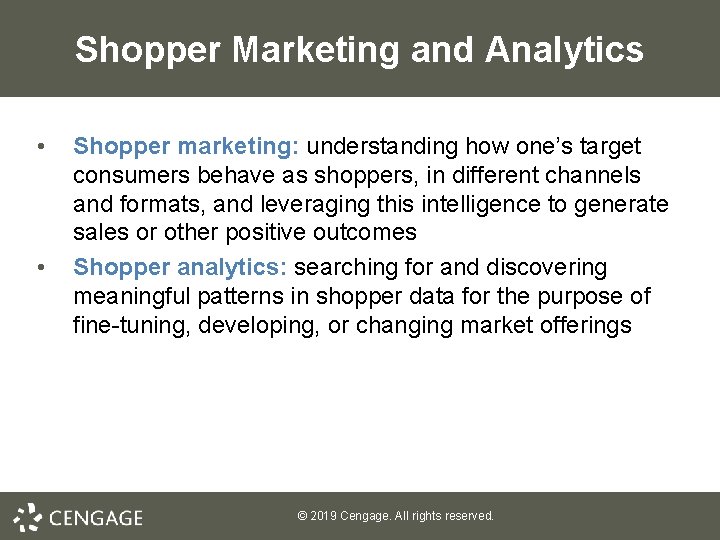 Shopper Marketing and Analytics

• Shopper marketing: understanding how one's target consumers behave as shoppers, in different channels and formats, and leveraging this intelligence to generate sales or other positive outcomes

• Shopper analytics: searching for and discovering meaningful patterns in shopper data for the purpose of fine-tuning, developing, or changing market offerings

CENGAGE

© 2019 Cengage. All rights reserved.